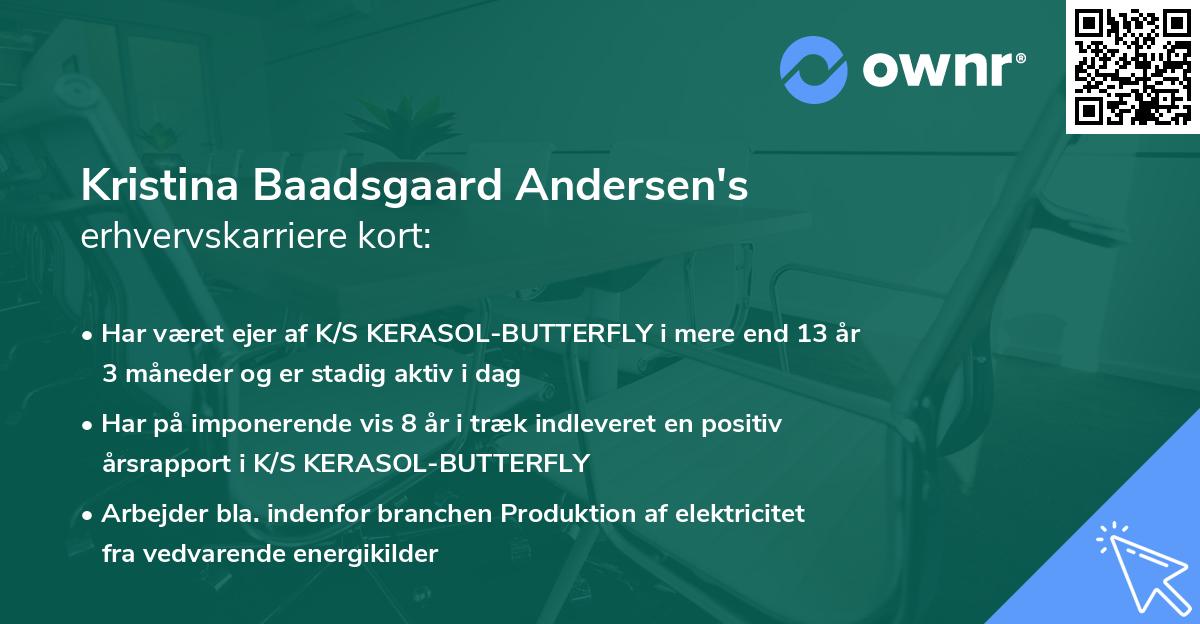 ownr®

Kristina Baadsgaard Andersen's erhvervskarriere kort:

• Har været ejer af K/S KERASOL-BUTTERFLY i mere end 13 år 3 måneder og er stadig aktiv i dag

• Har på imponerende vis 8 år i træk indleveret en positiv årsrapport i K/S KERASOL-BUTTERFLY

• Arbejder bla. indenfor branchen Produktion af elektricitet fra vedvarende energikilder